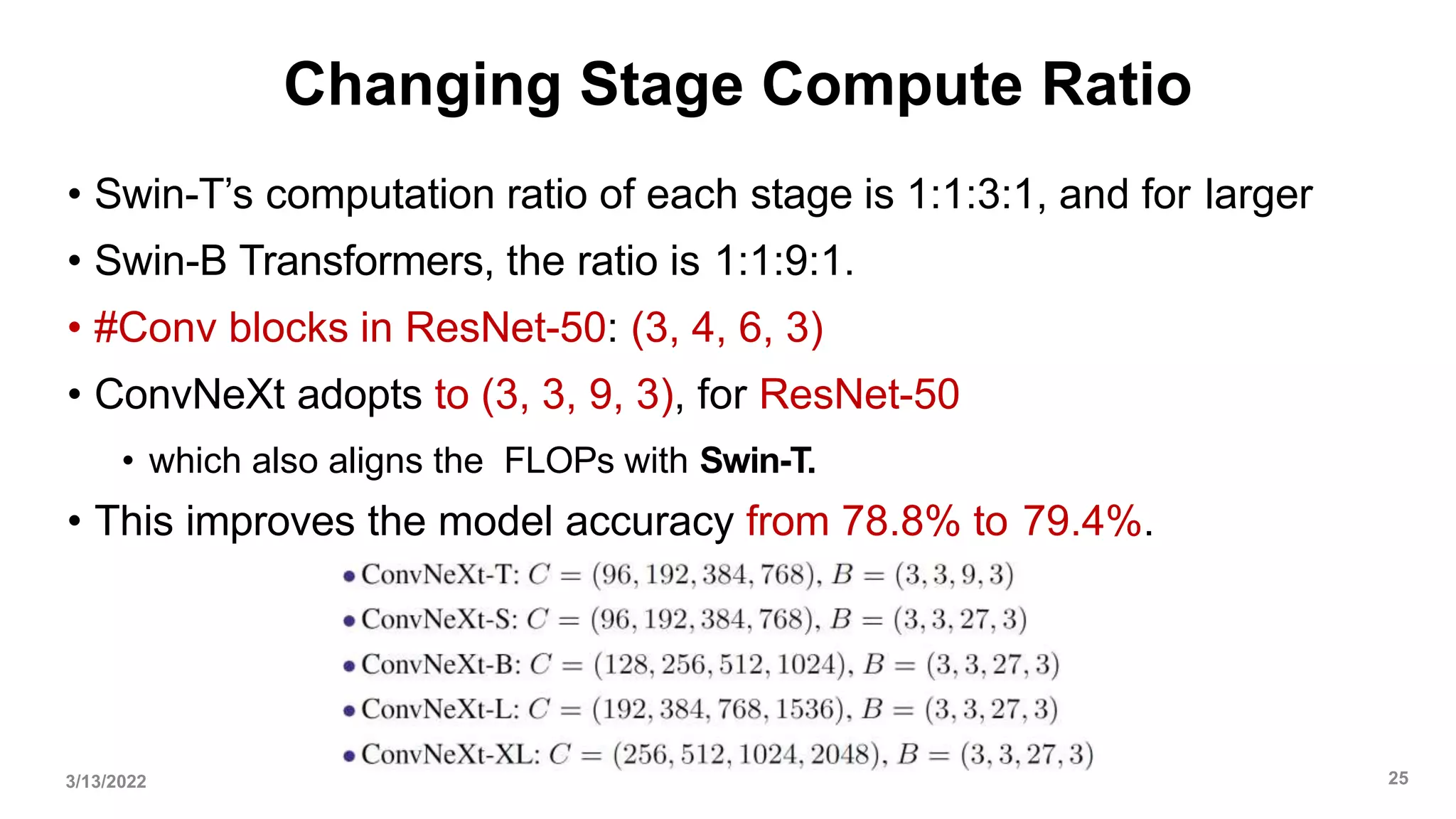 Changing Stage Compute Ratio

• Swin-T's computation ratio of each stage is 1:1:3:1, and for larger

• Swin-B Transformers, the ratio is 1:1:9:1.

• #Conv blocks in ResNet-50: (3, 4, 6, 3)

• ConvNeXt adopts to (3, 3, 9, 3), for ResNet-50

• which also aligns the FLOPs with Swin-T.

• This improves the model accuracy from 78.8% to 79.4%.

• ConvNeXt-T: $C = (96, 192, 384, 768)$, $B = (3, 3, 9, 3)$

• ConvNeXt-S: $C = (96, 192, 384, 768)$, $B = (3, 3, 27, 3)$

• ConvNeXt-B: $C = (128, 256, 512, 1024)$, $B = (3, 3, 27, 3)$

• ConvNeXt-L: $C = (192, 384, 768, 1536)$, $B = (3, 3, 27, 3)$

• ConvNeXt-XL: $C = (256, 512, 1024, 2048)$, $B = (3, 3, 27, 3)$

3/13/2022

25